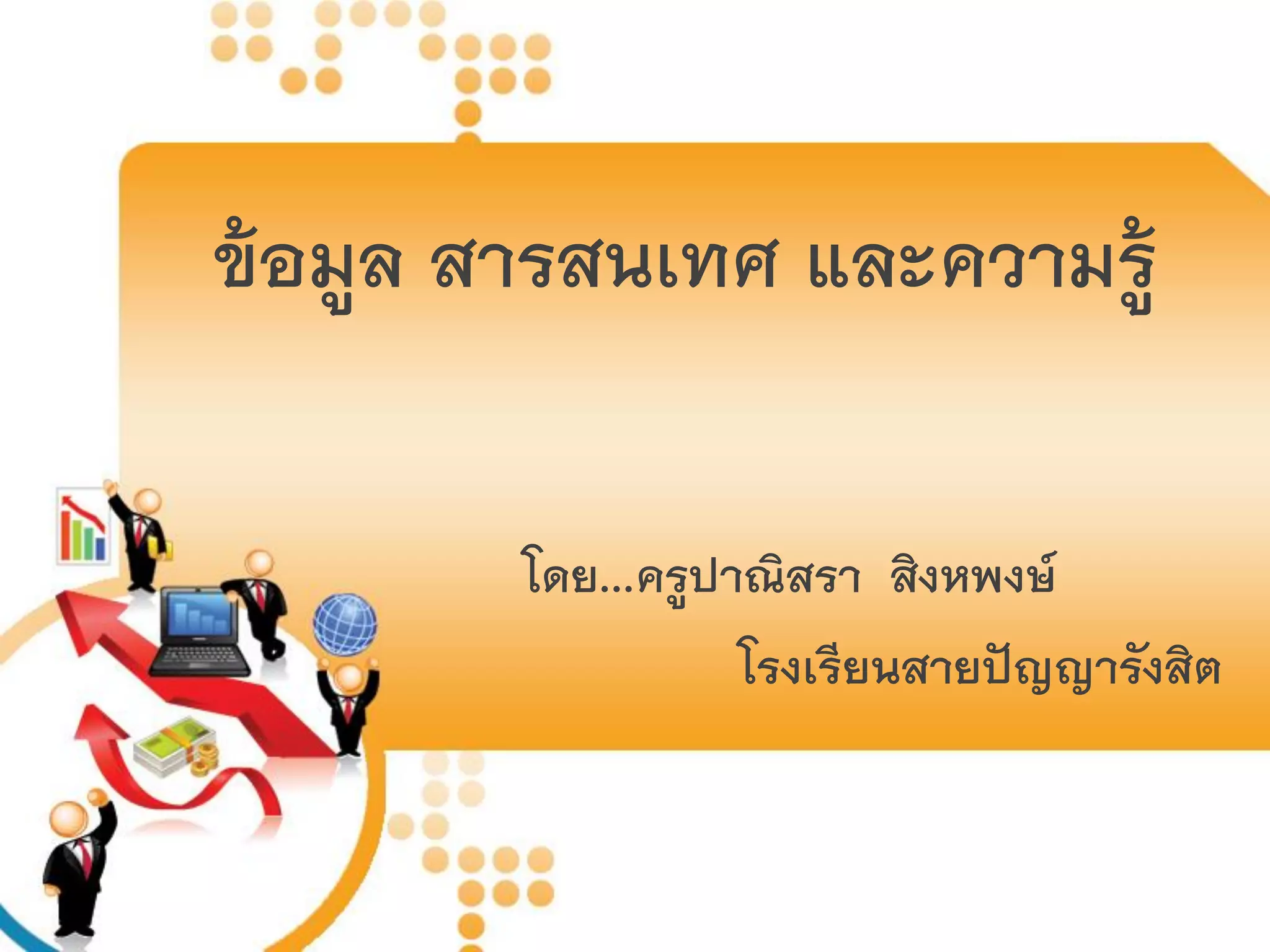 ข้อมูล สารสนเทศ และความรู้

โดย...ครูปาณิสรา สิงหพงษ์

โรงเรียนสายปัญญารังสิต